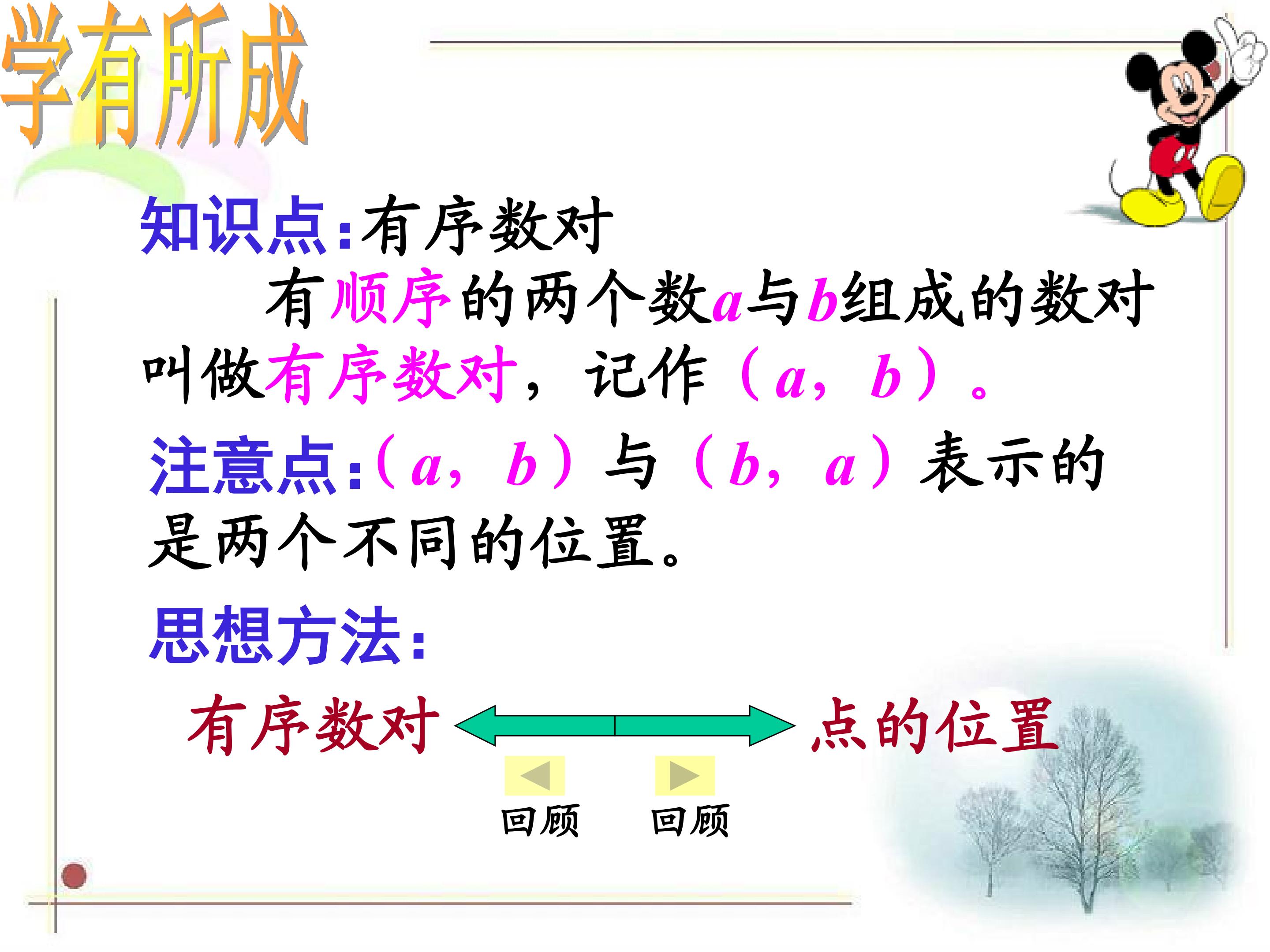 学有所成

知识点:有序数对

有顺序的两个数a与b组成的数对叫做有序数对，记作（a，b）。

注意点:（a，b）与（b，a）表示的是两个不同的位置。

思想方法:

有序数对 点的位置

回顾 回顾